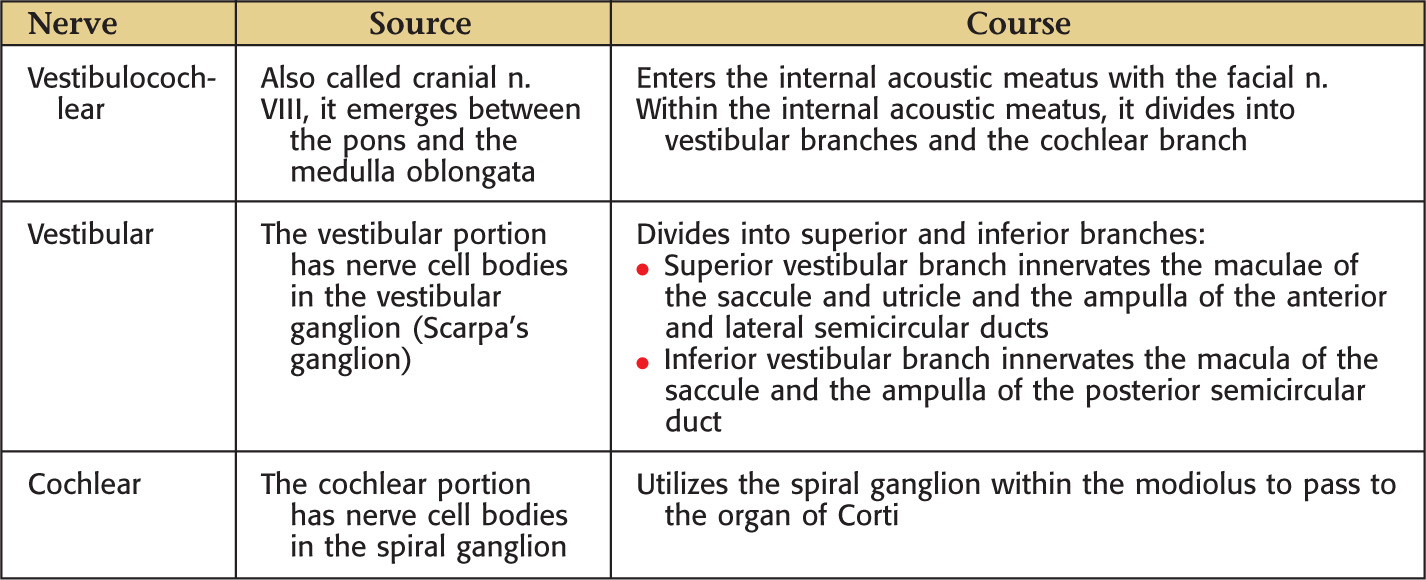 | Nerve | Source | Course |
|---|---|---|
| Vestibulocochlear | Also called cranial n. VIII, it emerges between the pons and the medulla oblongata | Enters the internal acoustic meatus with the facial n. Within the internal acoustic meatus, it divides into vestibular branches and the cochlear branch |
| Vestibular | The vestibular portion has nerve cell bodies in the vestibular ganglion (Scarpa's ganglion) | Divides into superior and inferior branches: • Superior vestibular branch innervates the maculae of the saccule and utricle and the ampulla of the anterior and lateral semicircular ducts • Inferior vestibular branch innervates the macula of the saccule and the ampulla of the posterior semicircular duct |
| Cochlear | The cochlear portion has nerve cell bodies in the spiral ganglion | Utilizes the spiral ganglion within the modiolus to pass to the organ of Corti |